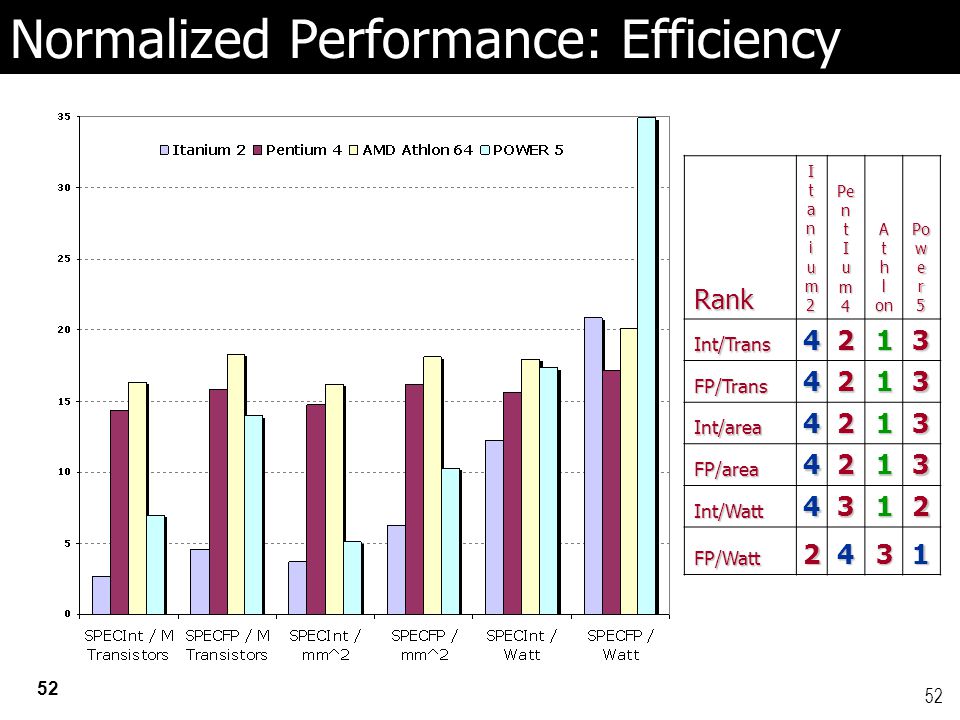 Normalized Performance: Efficiency

35
30
25
20
15
10
5
0

Itanium 2 Pentium 4 AMD Athlon 64 POWER 5

SPECInt / M Transistors
SPECFP / M Transistors
SPECInt / mm^2
SPECFP / mm^2
SPECInt / Watt
SPECFP / Watt

| Rank | Itanium2 | PentIum4 | Athlon | Power5 |
|---|---|---|---|---|
| Int/Trans | 4 | 2 | 1 | 3 |
| FP/Trans | 4 | 2 | 1 | 3 |
| Int/area | 4 | 2 | 1 | 3 |
| FP/area | 4 | 2 | 1 | 3 |
| Int/Watt | 4 | 3 | 1 | 2 |
| FP/Watt | 2 | 4 | 3 | 1 |

52

52